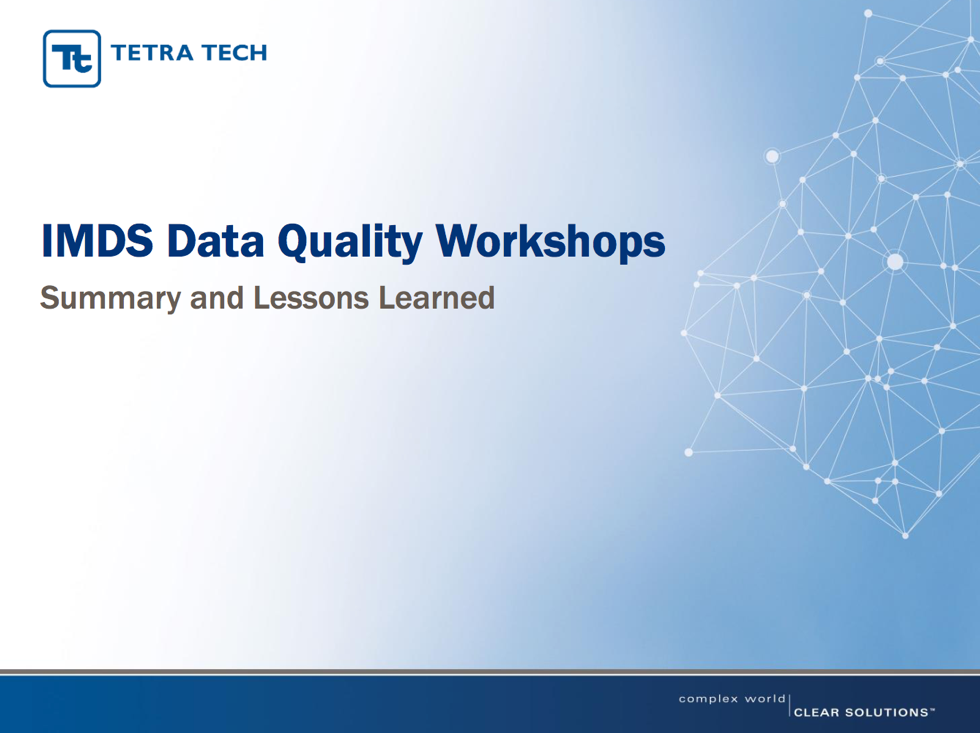 Tt TETRA TECH

IMDS Data Quality Workshops

Summary and Lessons Learned

complex world | CLEAR SOLUTIONS™